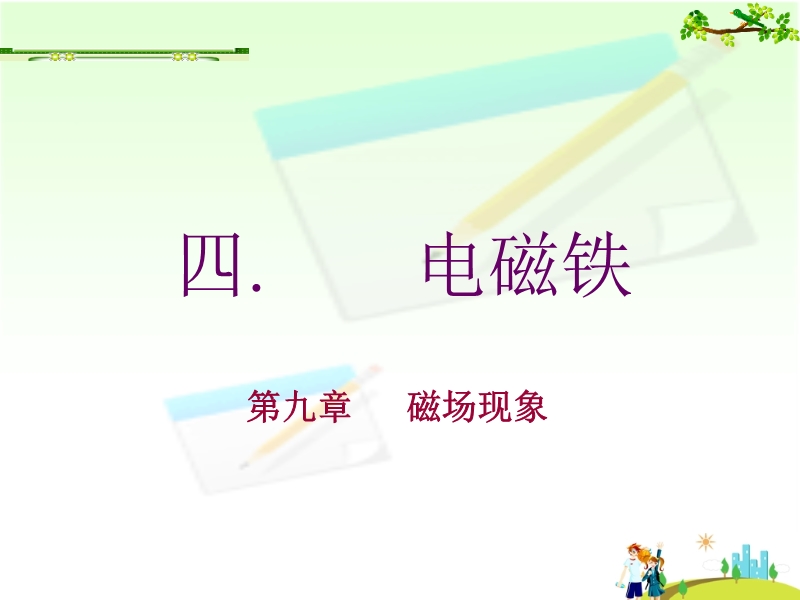 四.　　电磁铁

第九章　磁场现象